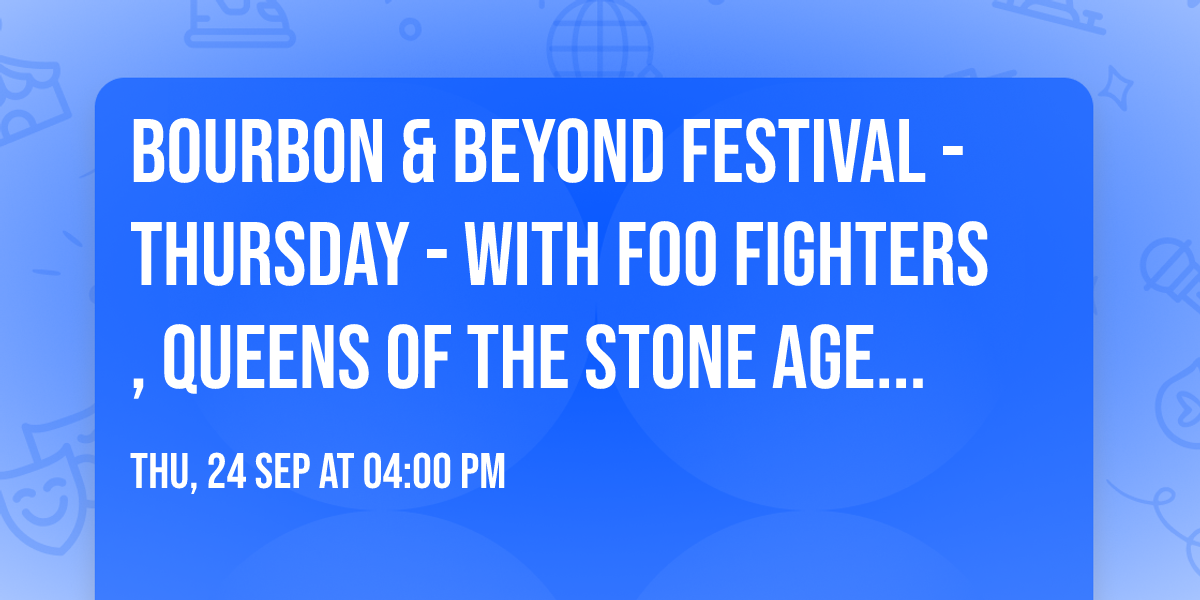 BOURBON & BEYOND FESTIVAL - THURSDAY - WITH FOO FIGHTERS , QUEENS OF THE STONE AGE...

THU, 24 SEP AT 04:00 PM